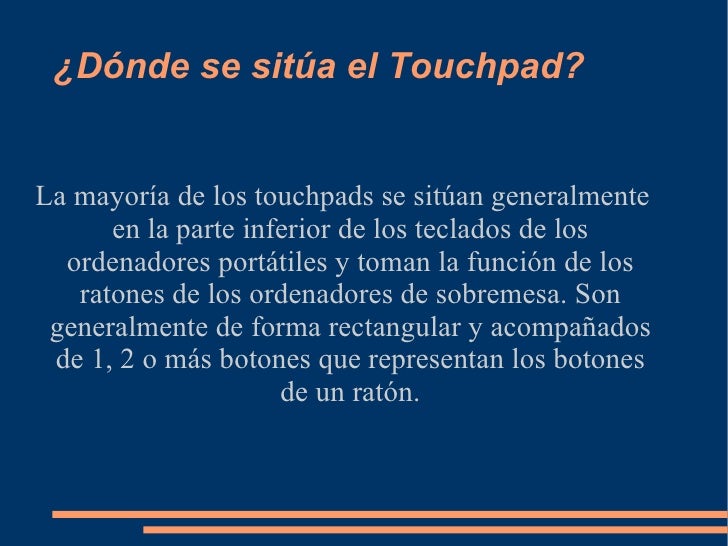 ¿Dónde se sitúa el Touchpad?

La mayoría de los touchpads se sitúan generalmente en la parte inferior de los teclados de los ordenadores portátiles y toman la función de los ratones de los ordenadores de sobremesa. Son generalmente de forma rectangular y acompañados de 1, 2 o más botones que representan los botones de un ratón.